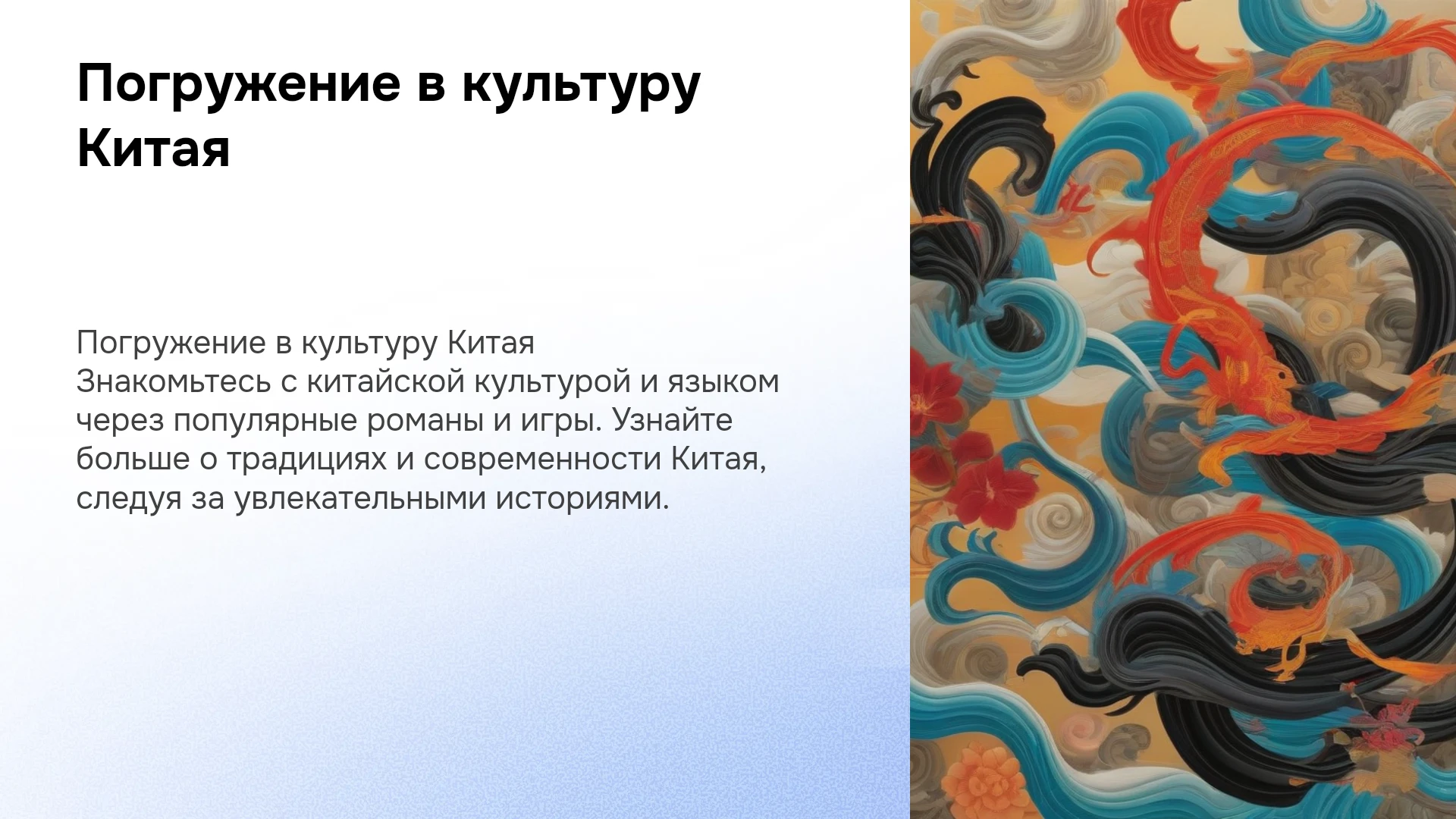 Погружение в культуру Китая

Погружение в культуру Китая
Знакомьтесь с китайской культурой и языком через популярные романы и игры. Узнайте больше о традициях и современности Китая, следуя за увлекательными историями.